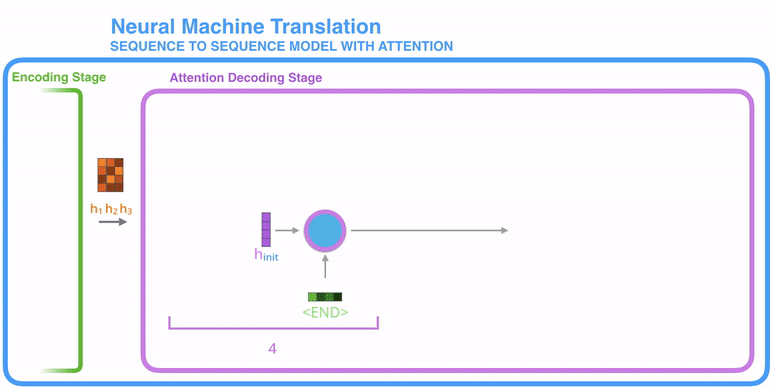 Neural Machine Translation
SEQUENCE TO SEQUENCE MODEL WITH ATTENTION

Encoding Stage

Attention Decoding Stage

$h_1$ $h_2$ $h_3$

$h_{init}$

<END>

4